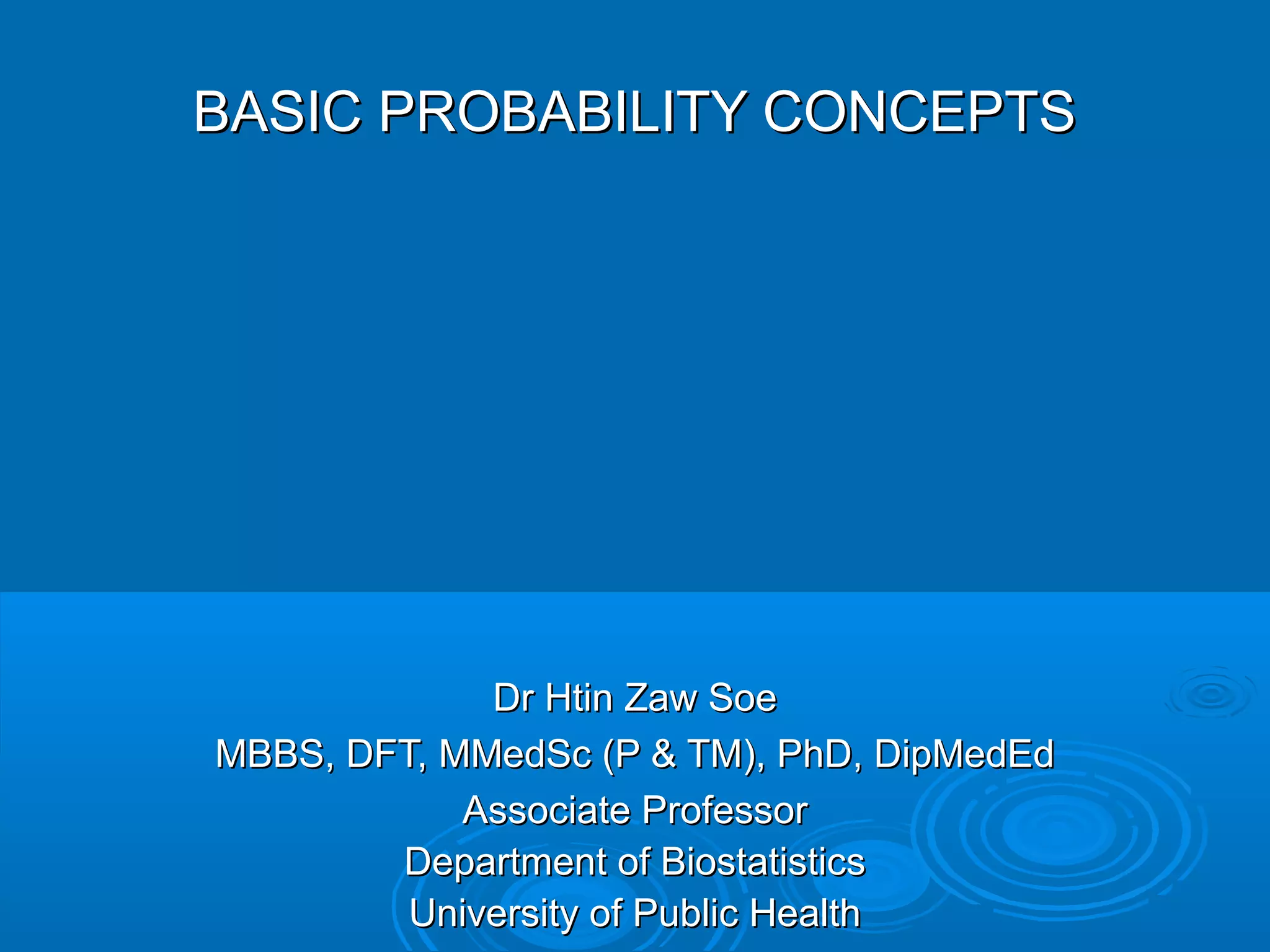 BASIC PROBABILITY CONCEPTS

Dr Htin Zaw Soe
MBBS, DFT, MMedSc (P & TM), PhD, DipMedEd
Associate Professor
Department of Biostatistics
University of Public Health